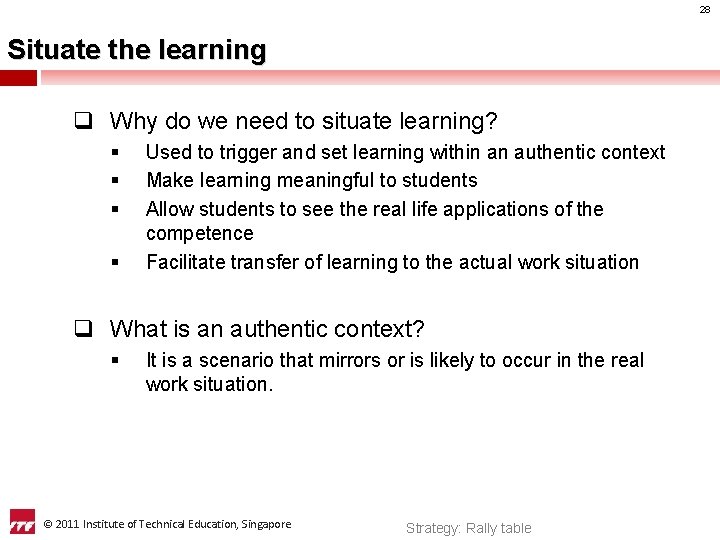 28

Situate the learning

❑ Why do we need to situate learning?
▪ Used to trigger and set learning within an authentic context
▪ Make learning meaningful to students
▪ Allow students to see the real life applications of the competence
▪ Facilitate transfer of learning to the actual work situation

❑ What is an authentic context?
▪ It is a scenario that mirrors or is likely to occur in the real work situation.

ITE © 2011 Institute of Technical Education, Singapore

Strategy: Rally table